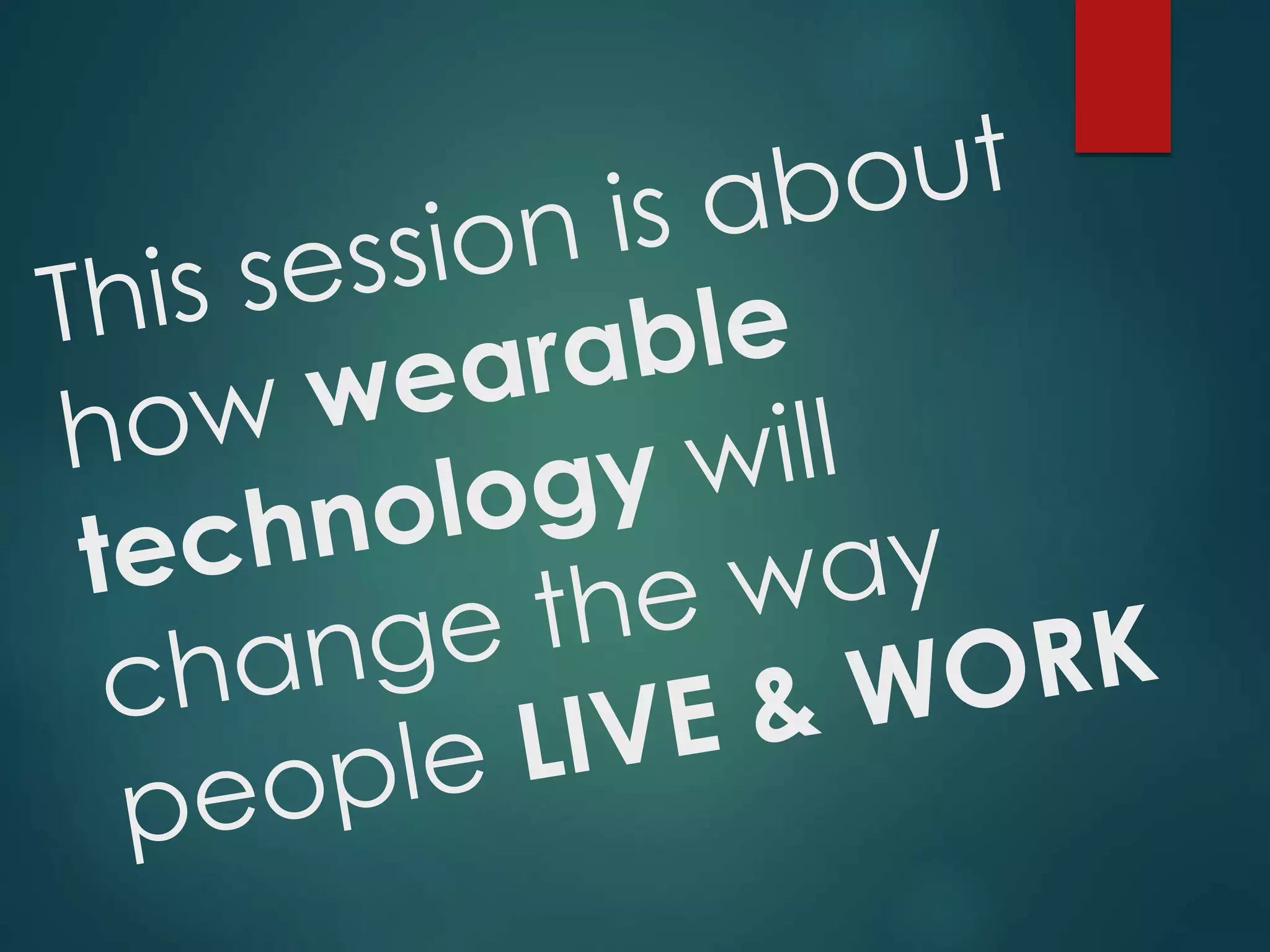 This session is about how wearable technology will change the way people LIVE & WORK